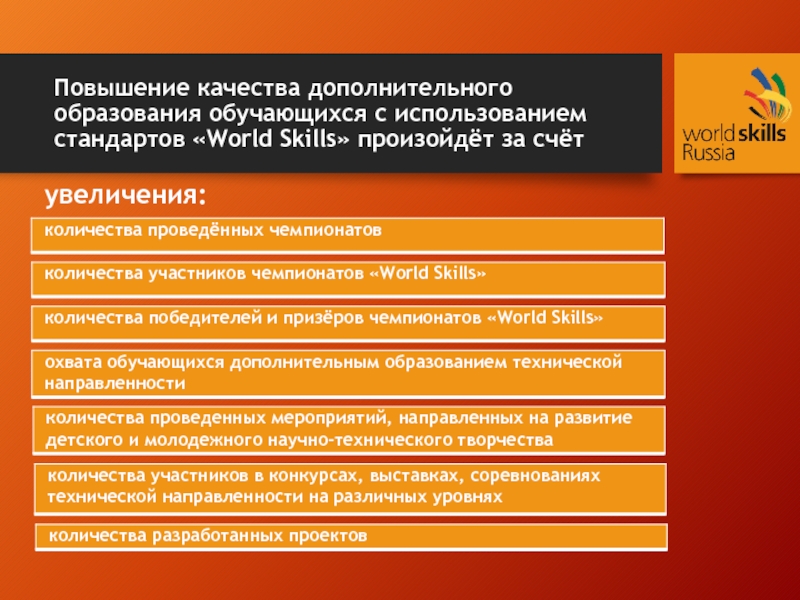 Повышение качества дополнительного образования обучающихся с использованием стандартов «World Skills» произойдёт за счёт

worldskills Russia

увеличения:

количества проведённых чемпионатов

количества участников чемпионатов «World Skills»

количества победителей и призёров чемпионатов «World Skills»

охвата обучающихся дополнительным образованием технической направленности

количества проведенных мероприятий, направленных на развитие детского и молодежного научно-технического творчества

количества участников в конкурсах, выставках, соревнованиях технической направленности на различных уровнях

количества разработанных проектов